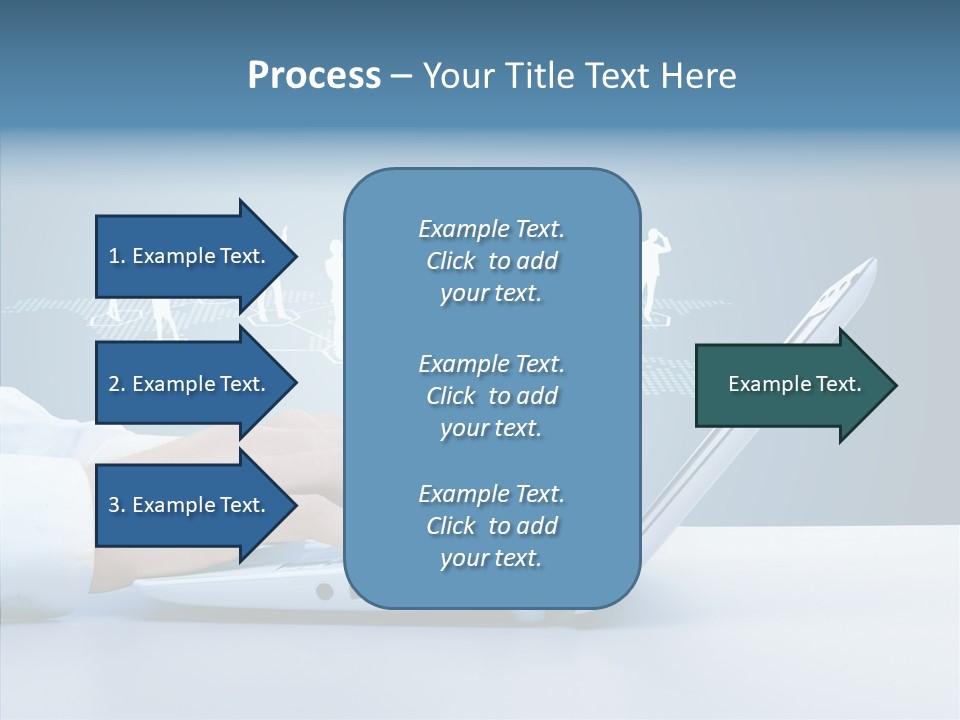 Process – Your Title Text Here

1. Example Text.

2. Example Text.

3. Example Text.

Example Text. Click to add your text.

Example Text. Click to add your text.

Example Text. Click to add your text.

Example Text.